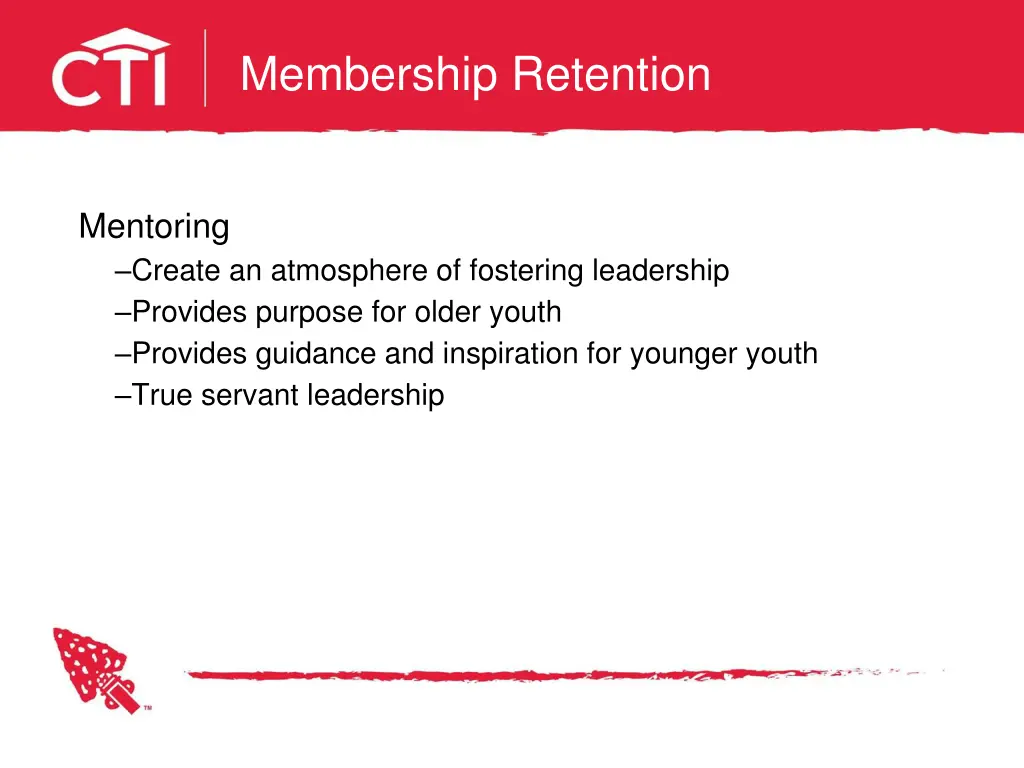 CTI

Membership Retention

Mentoring

–Create an atmosphere of fostering leadership

–Provides purpose for older youth

–Provides guidance and inspiration for younger youth

–True servant leadership

™